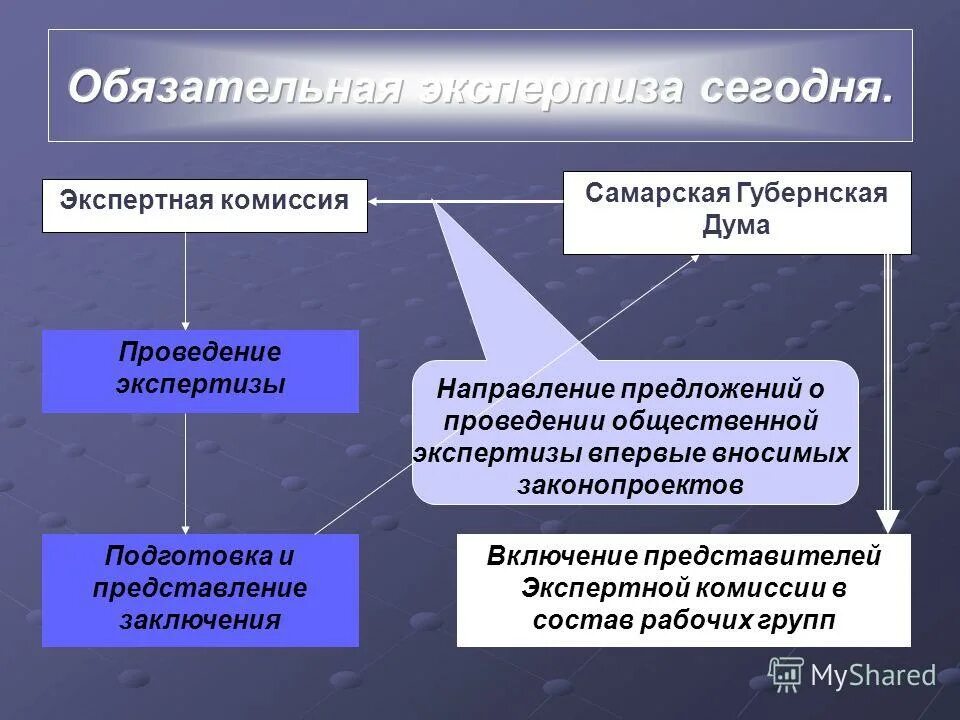 Обязательная экспертиза сегодня.

Экспертная комиссия

Самарская Губернская Дума

Проведение экспертизы

Направление предложений о проведении общественной экспертизы впервые вносимых законопроектов

Подготовка и представление заключения

Включение представителей Экспертной комиссии в состав рабочих групп

MyShared